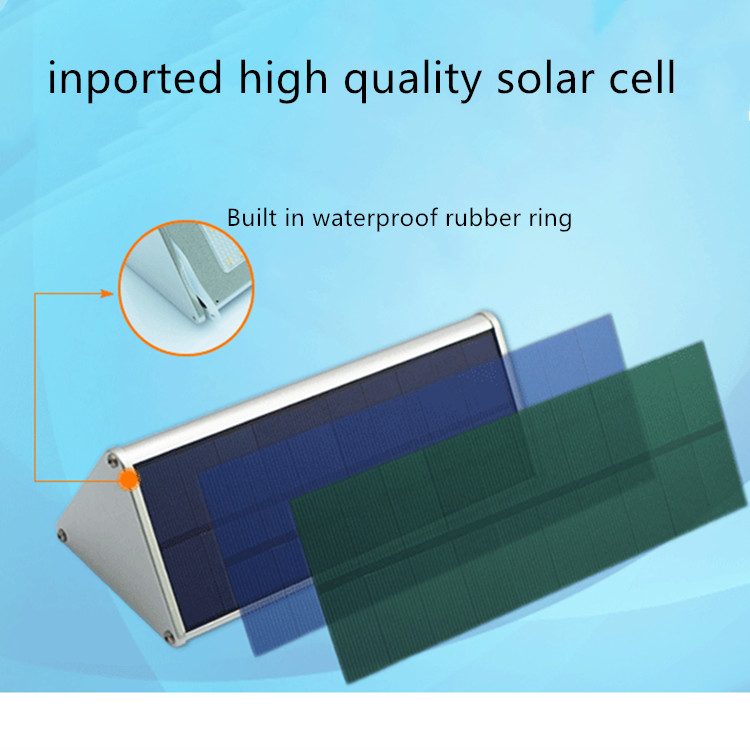 inported high quality solar cell

Built in waterproof rubber ring